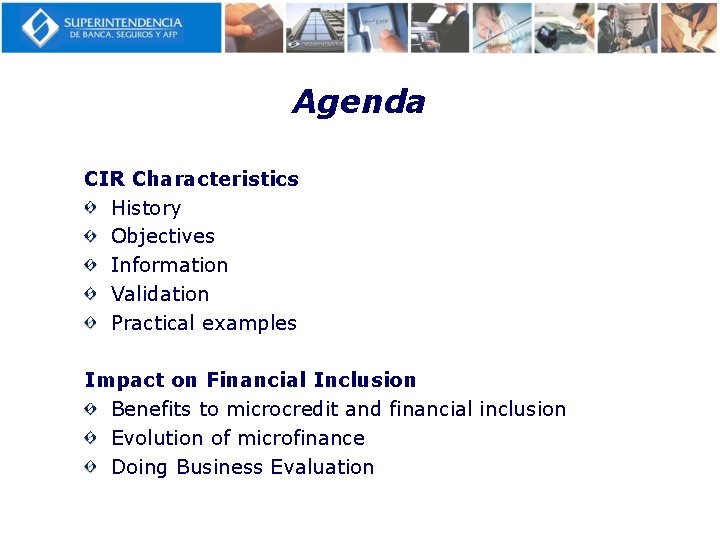 SUPERINTENDENCIA
DE BANCA, SEGUROS Y AFP

Agenda

CIR Characteristics
History
Objectives
Information
Validation
Practical examples

Impact on Financial Inclusion
Benefits to microcredit and financial inclusion
Evolution of microfinance
Doing Business Evaluation